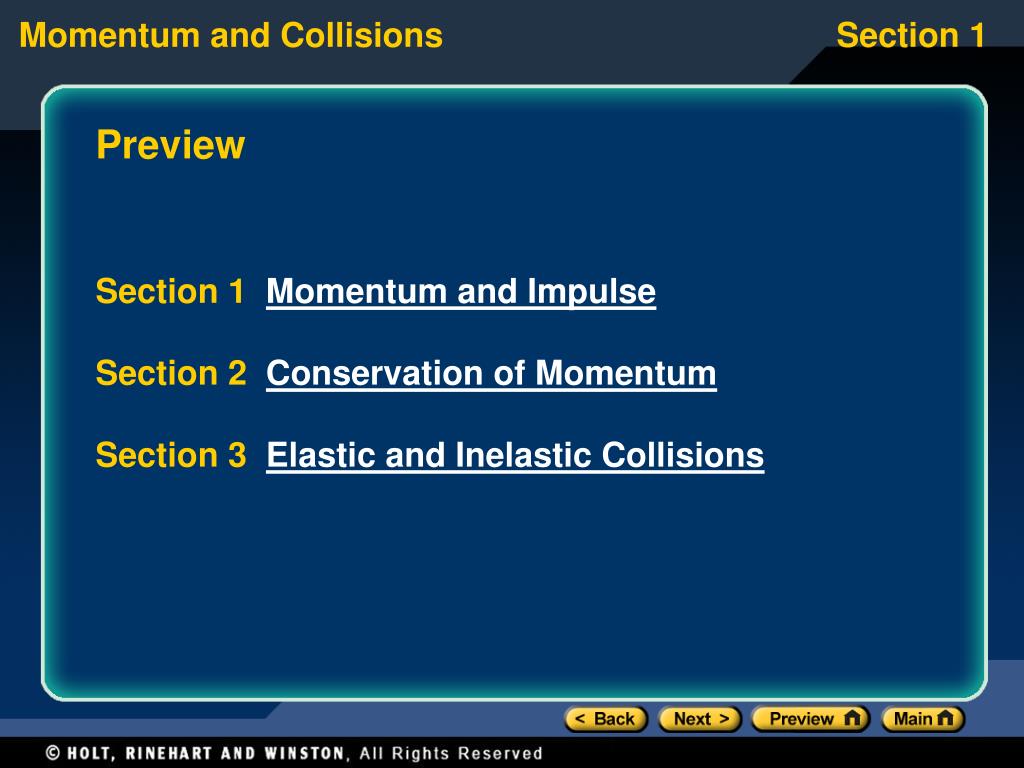 Momentum and Collisions

Section 1

Preview

Section 1 Momentum and Impulse

Section 2 Conservation of Momentum

Section 3 Elastic and Inelastic Collisions

< Back Next > Preview Main

© HOLT, RINEHART AND WINSTON, All Rights Reserved